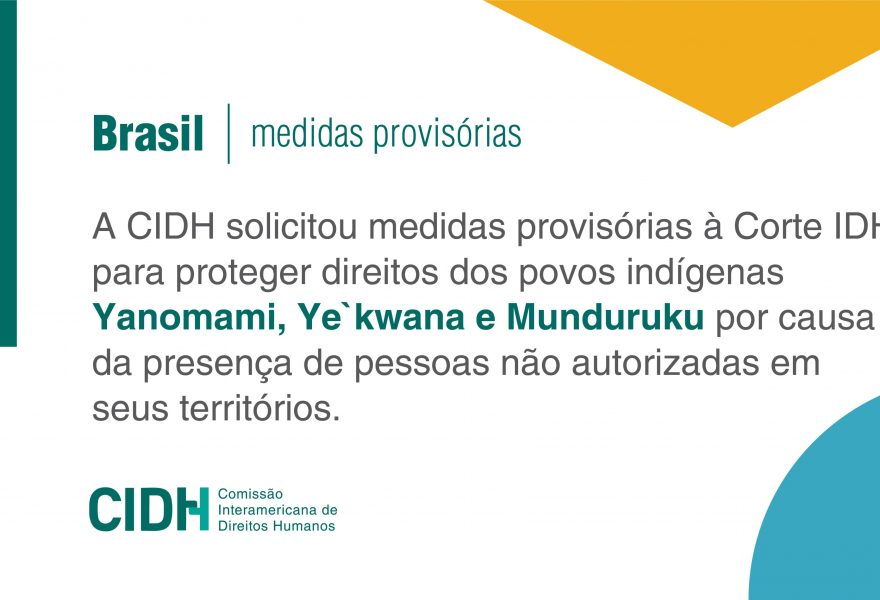 Brasil | medidas provisórias

A CIDH solicitou medidas provisórias à Corte IDH para proteger direitos dos povos indígenas Yanomami, Ye`kwana e Munduruku por causa da presença de pessoas não autorizadas em seus territórios.

CIDH Comissão Interamericana de Direitos Humanos